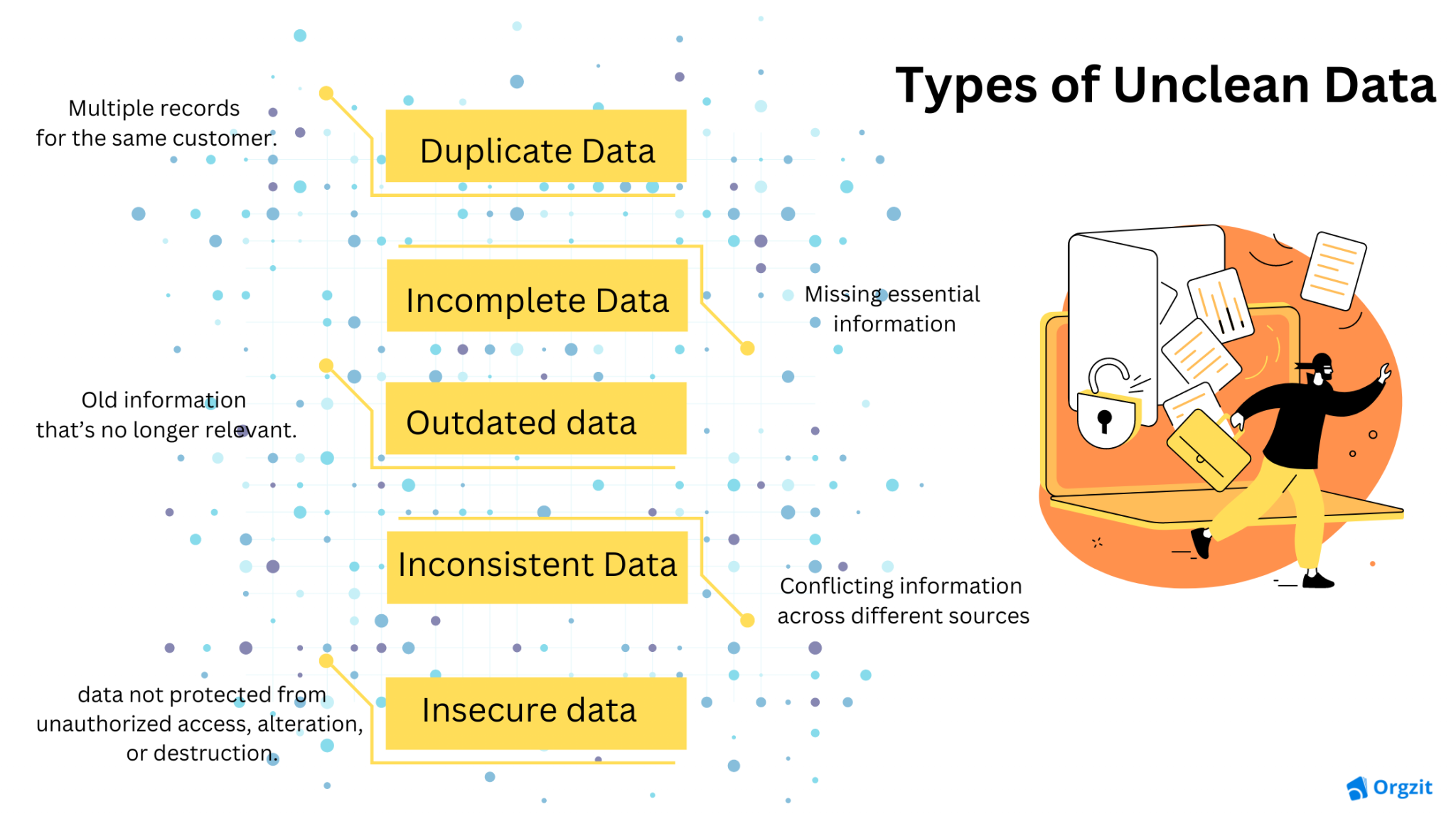 Types of Unclean Data

Multiple records for the same customer.

Duplicate Data

Incomplete Data

Missing essential information

Old information that's no longer relevant.

Outdated data

Inconsistent Data

Conflicting information across different sources

data not protected from unauthorized access, alteration, or destruction.

Insecure data

Orgzit